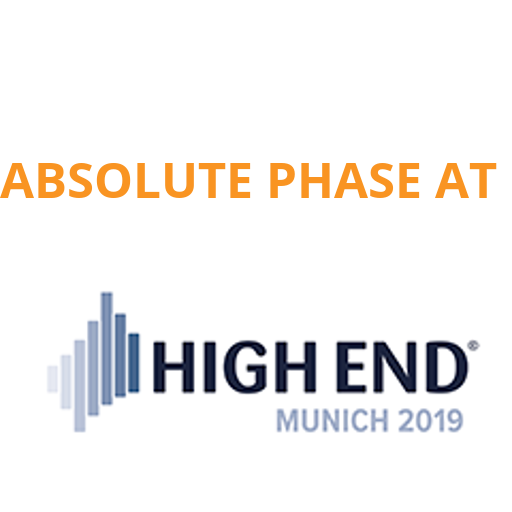 ABSOLUTE PHASE AT

HIGH END®
MUNICH 2019